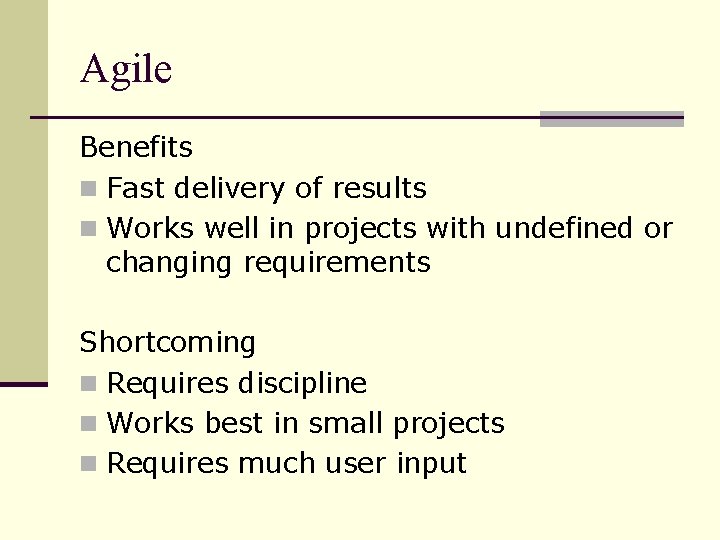 Agile

Benefits

- Fast delivery of results
- Works well in projects with undefined or changing requirements

Shortcoming

- Requires discipline
- Works best in small projects
- Requires much user input